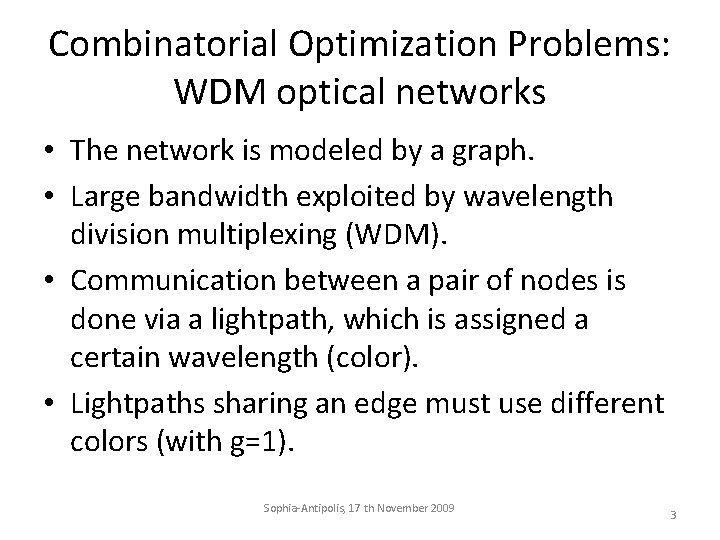 Combinatorial Optimization Problems: WDM optical networks

• The network is modeled by a graph.
• Large bandwidth exploited by wavelength division multiplexing (WDM).
• Communication between a pair of nodes is done via a lightpath, which is assigned a certain wavelength (color).
• Lightpaths sharing an edge must use different colors (with g=1).

Sophia-Antipolis, 17 th November 2009

3